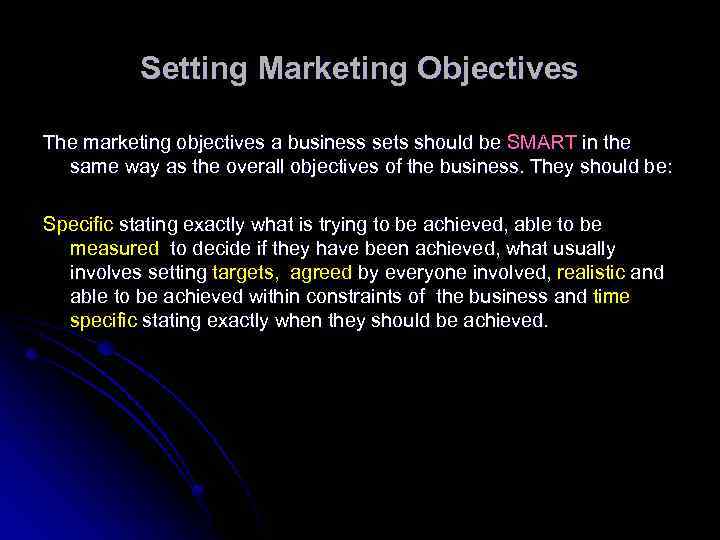 Setting Marketing Objectives

The marketing objectives a business sets should be SMART in the same way as the overall objectives of the business. They should be:

Specific stating exactly what is trying to be achieved, able to be measured to decide if they have been achieved, what usually involves setting targets, agreed by everyone involved, realistic and able to be achieved within constraints of the business and time specific stating exactly when they should be achieved.